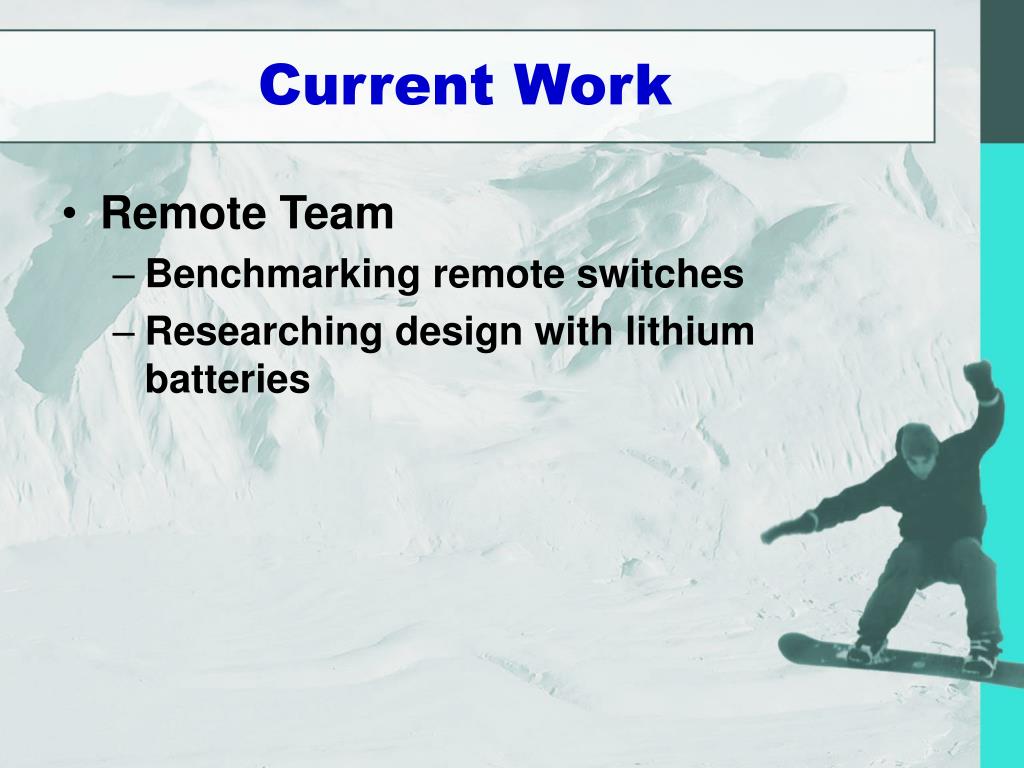 Current Work

• Remote Team
– Benchmarking remote switches
– Researching design with lithium batteries